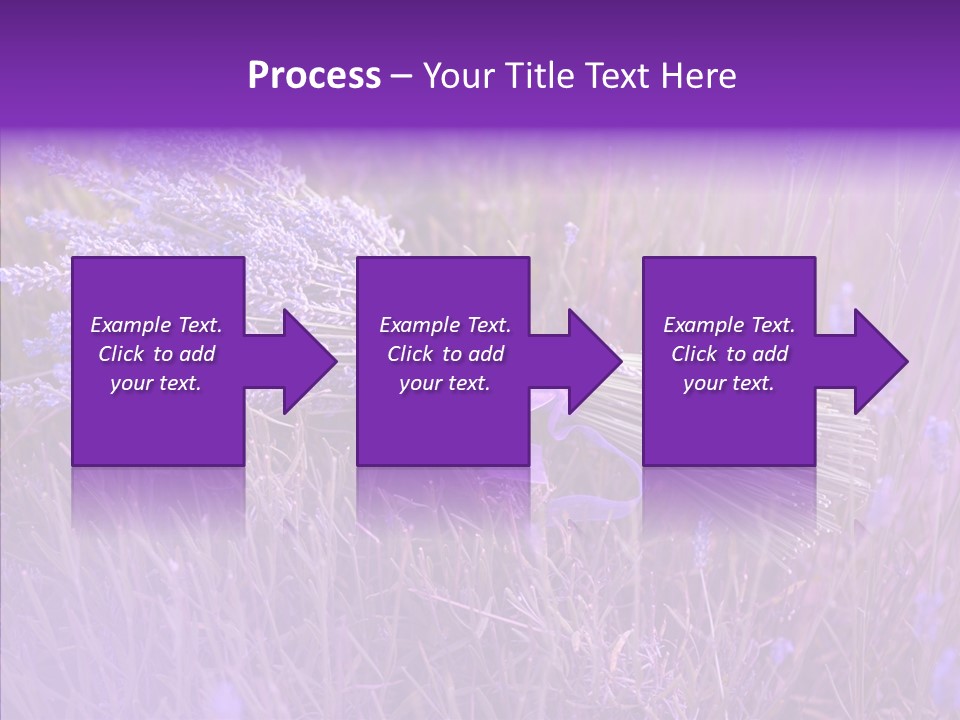 Process – Your Title Text Here

Example Text. Click to add your text.

Example Text. Click to add your text.

Example Text. Click to add your text.